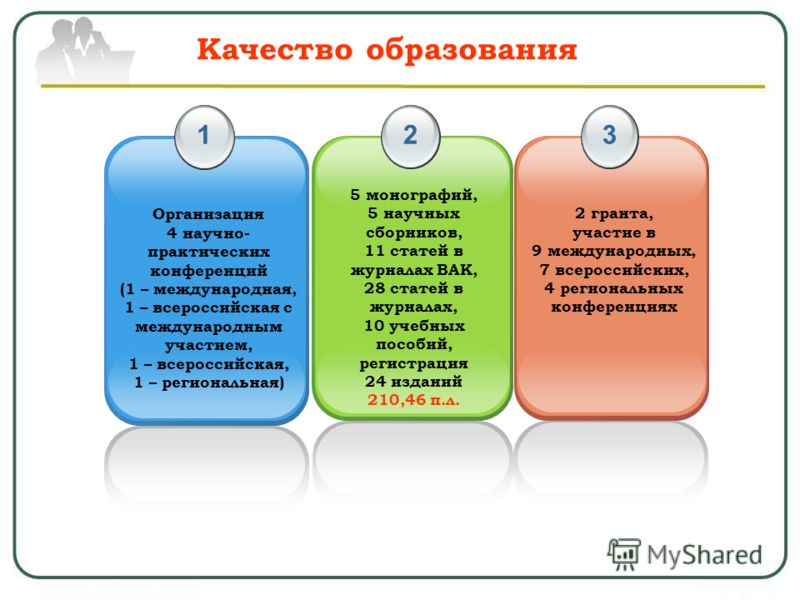 Качество образования

1

Организация 4 научно-практических конференций (1 – международная, 1 – всероссийская с международным участием, 1 – всероссийская, 1 – региональная)

2

5 монографий, 5 научных сборников, 11 статей в журналах ВАК, 28 статей в журналах, 10 учебных пособий, регистрация 24 изданий 210,46 п.л.

3

2 гранта, участие в 9 международных, 7 всероссийских, 4 региональных конференциях

MyShared